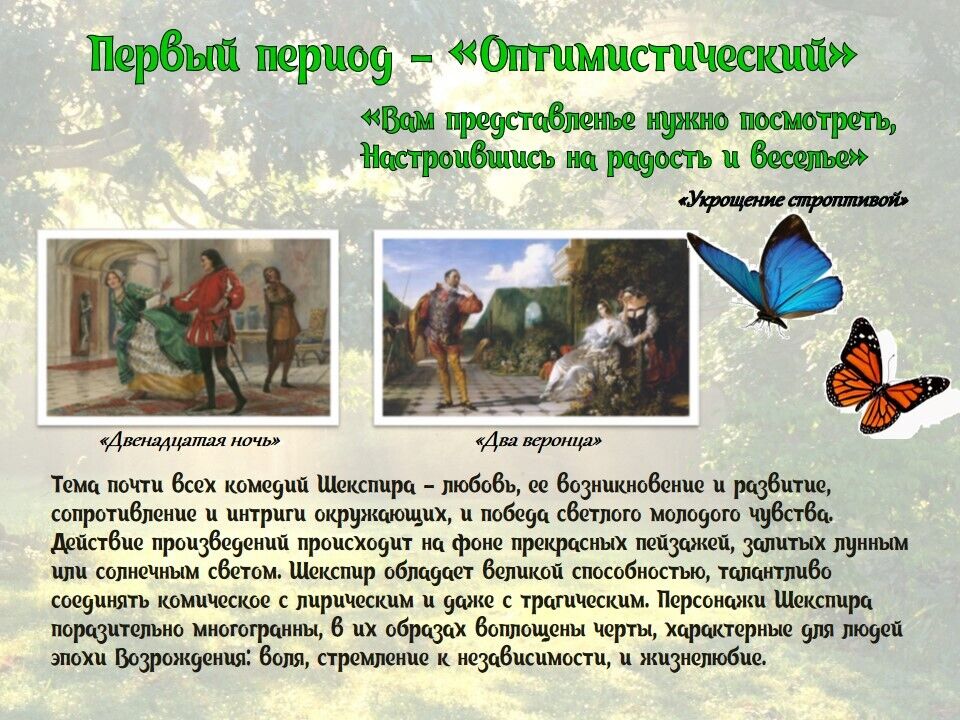 Первый период – «Оптимистический»

«Вам представленье нужно посмотреть, Настроившись на радость и веселье»

«Укрощение строптивой»

«Двенадцатая ночь»

«Два веронца»

Тема почти всех комедий Шекспира – любовь, ее возникновение и развитие, сопротивление и интриги окружающих, и победа светлого молодого чувства. Действие произведений происходит на фоне прекрасных пейзажей, залитых лунным или солнечным светом. Шекспир обладает великой способностью, талантливо соединять комическое с лирическим и даже с трагическим. Персонажи Шекспира поразительно многогранны, в их образах воплощены черты, характерные для людей эпохи Возрождения: воля, стремление к независимости, и жизнелюбие.